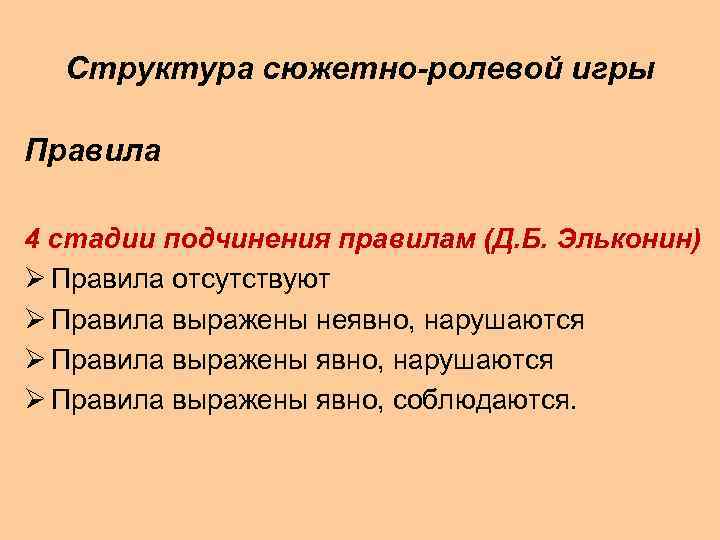 Структура сюжетно-ролевой игры

Правила

4 стадии подчинения правилам (Д.Б. Эльконин)

➢ Правила отсутствуют
➢ Правила выражены неявно, нарушаются
➢ Правила выражены явно, нарушаются
➢ Правила выражены явно, соблюдаются.